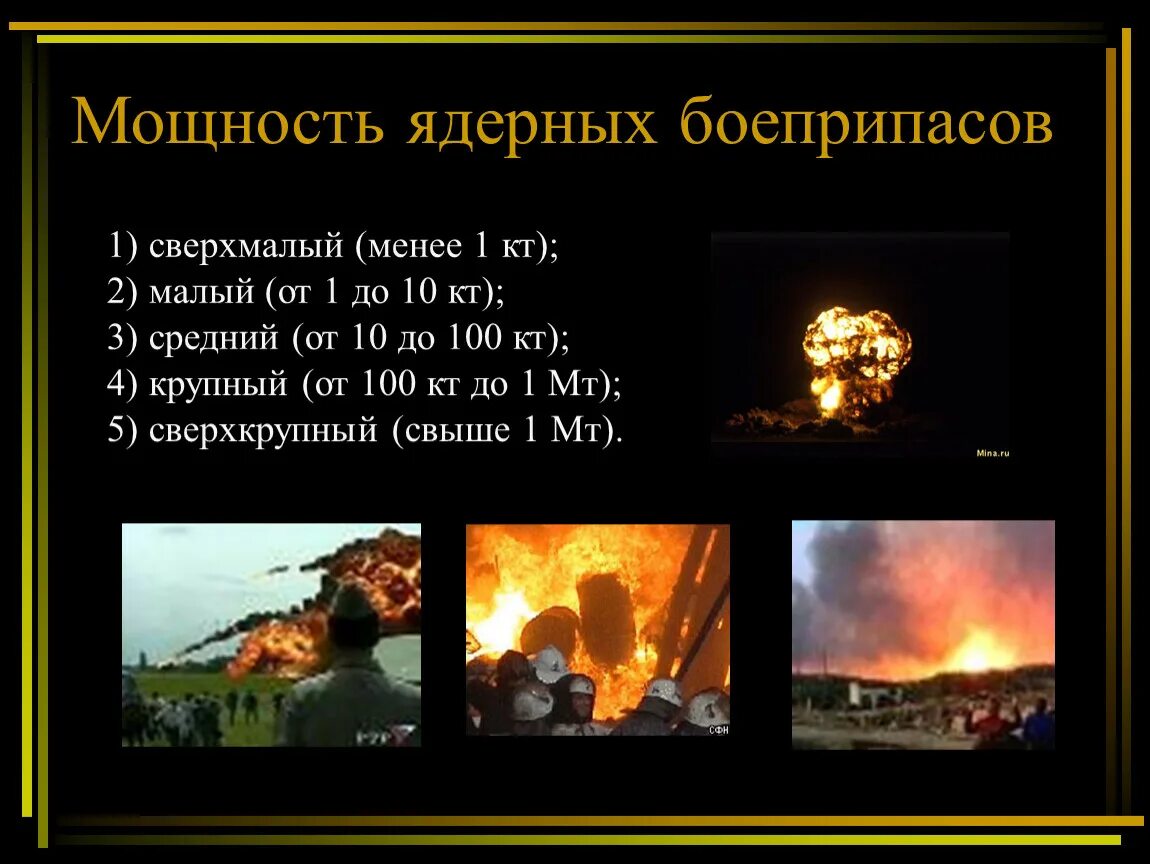 Мощность ядерных боеприпасов

1) сверхмалый (менее 1 кт);
2) малый (от 1 до 10 кт);
3) средний (от 10 до 100 кт);
4) крупный (от 100 кт до 1 Мт);
5) сверхкрупный (свыше 1 Мт).

Mina.ru

СФН